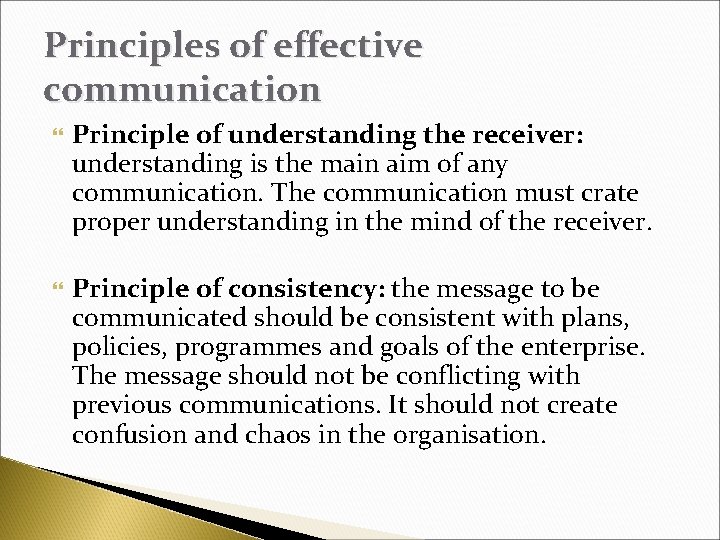 Principles of effective communication

Principle of understanding the receiver: understanding is the main aim of any communication. The communication must crate proper understanding in the mind of the receiver.

Principle of consistency: the message to be communicated should be consistent with plans, policies, programmes and goals of the enterprise. The message should not be conflicting with previous communications. It should not create confusion and chaos in the organisation.